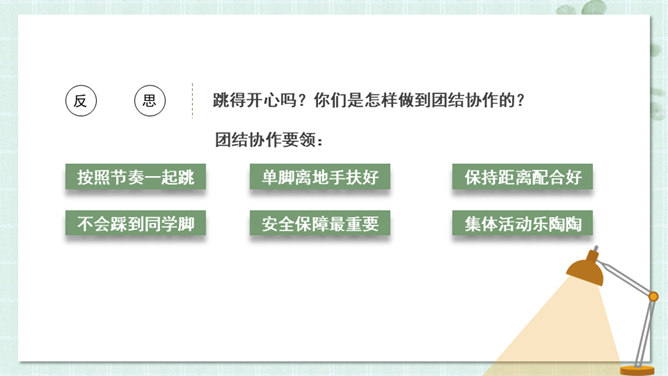 反 思

跳得开心吗？你们是怎样做到团结协作的？

团结协作要领：

按照节奏一起跳

单脚离地手扶好

保持距离配合好

不会踩到同学脚

安全保障最重要

集体活动乐陶陶